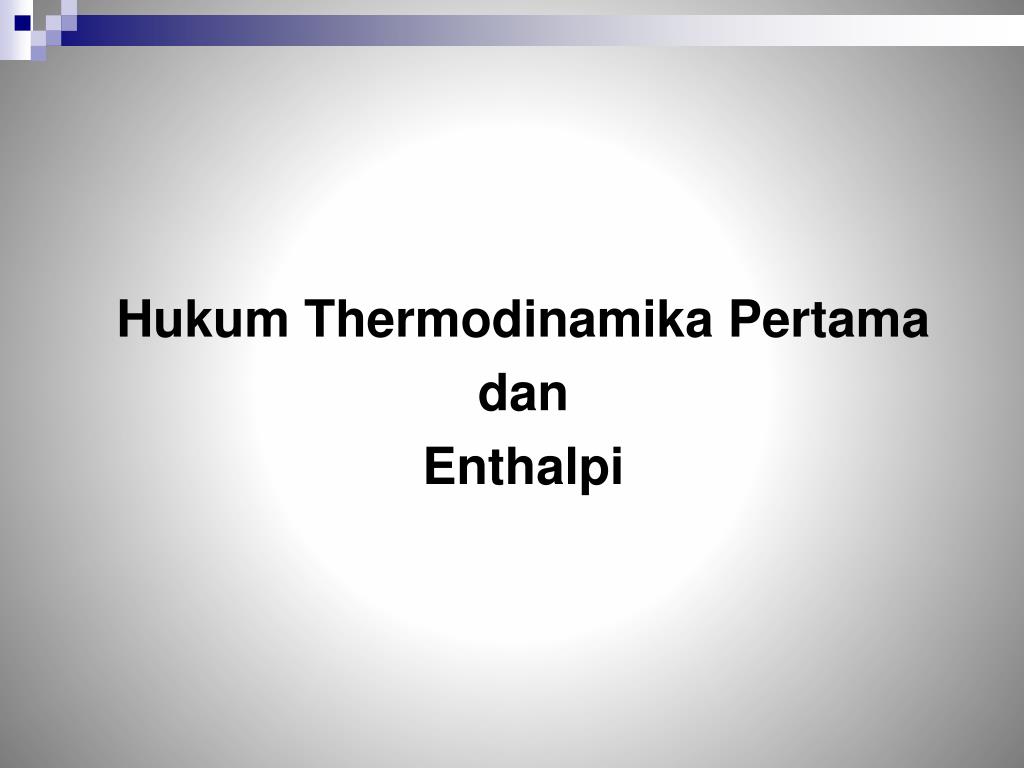 Hukum Thermodinamika Pertama
dan
Enthalpi